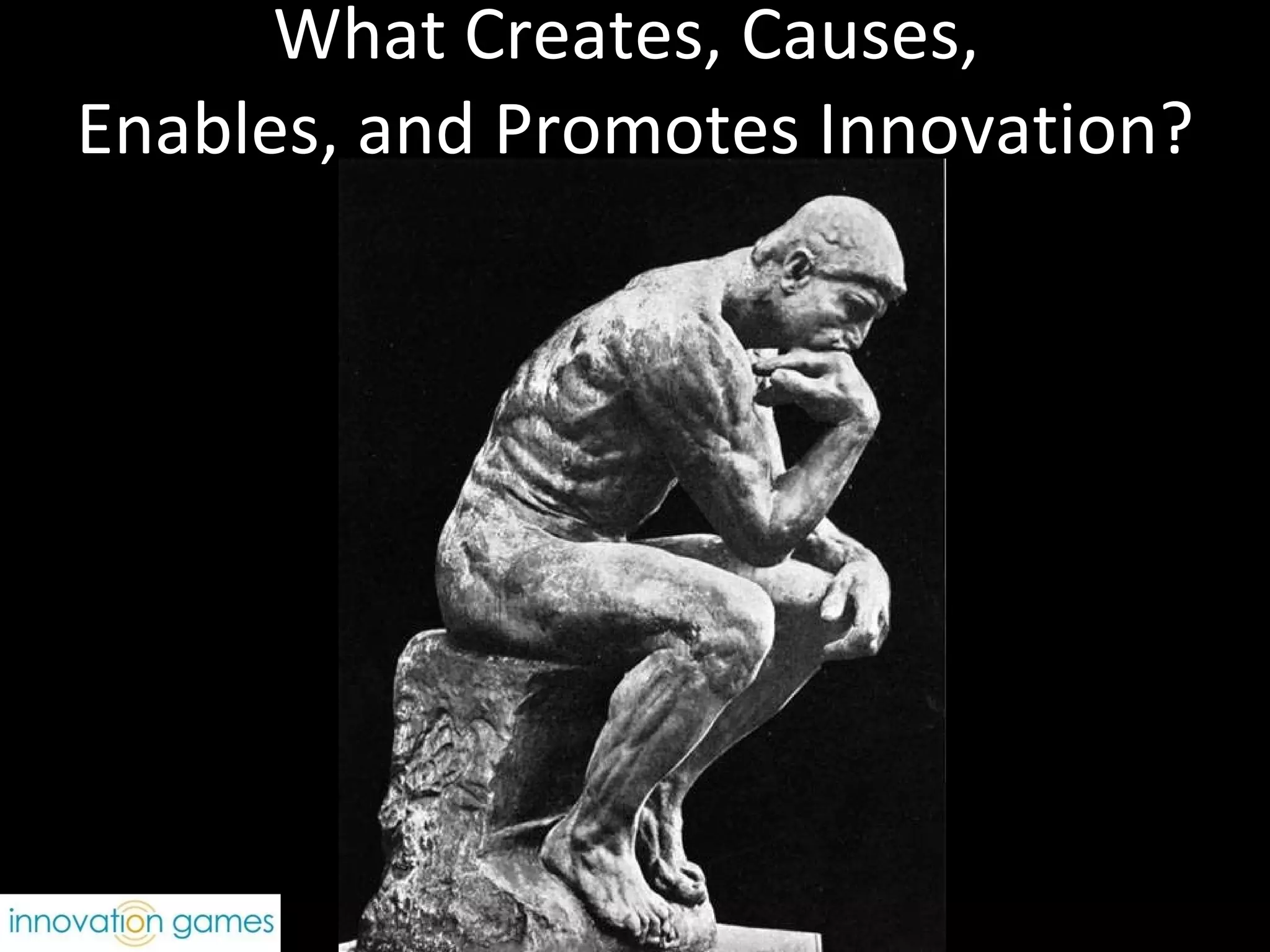 What Creates, Causes, Enables, and Promotes Innovation?

innovation games